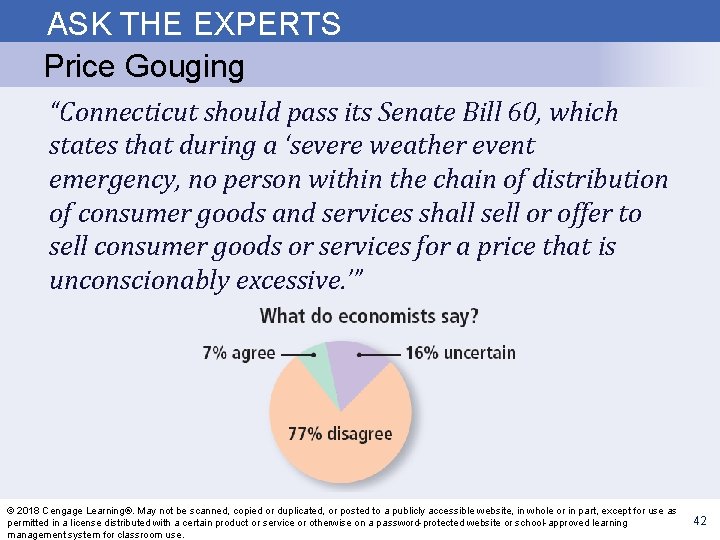 ASK THE EXPERTS

Price Gouging

“Connecticut should pass its Senate Bill 60, which states that during a ‘severe weather event emergency, no person within the chain of distribution of consumer goods and services shall sell or offer to sell consumer goods or services for a price that is unconscionably excessive.’”

What do economists say?

7% agree

16% uncertain

77% disagree

© 2018 Cengage Learning®. May not be scanned, copied or duplicated, or posted to a publicly accessible website, in whole or in part, except for use as permitted in a license distributed with a certain product or service or otherwise on a password-protected website or school-approved learning management system for classroom use.

42